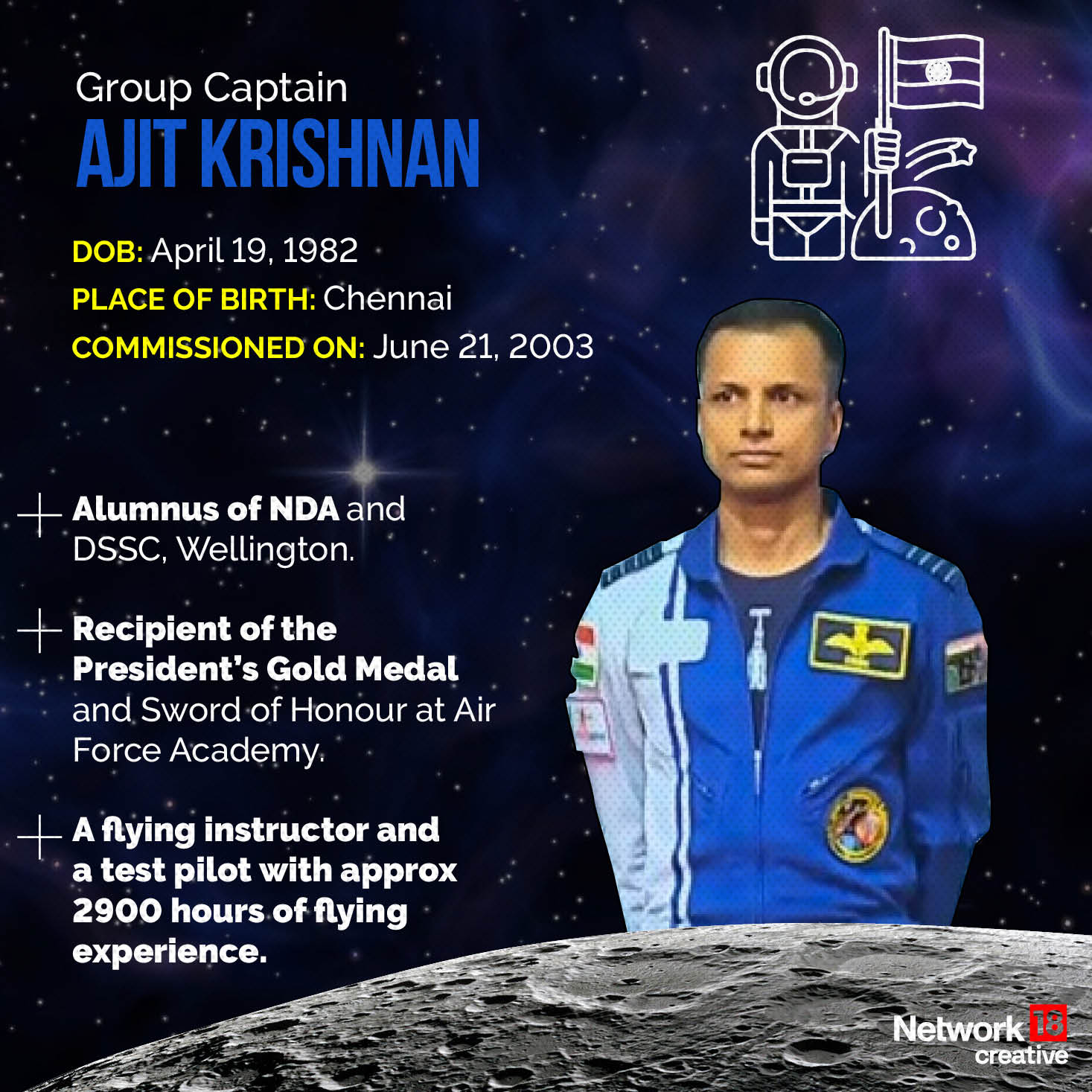 Group Captain
AJIT KRISHNAN

DOB: April 19, 1982
PLACE OF BIRTH: Chennai
COMMISSIONED ON: June 21, 2003

Alumnus of NDA and DSSC, Wellington.

Recipient of the President's Gold Medal and Sword of Honour at Air Force Academy.

A flying instructor and a test pilot with approx 2900 hours of flying experience.

Network 18 creative